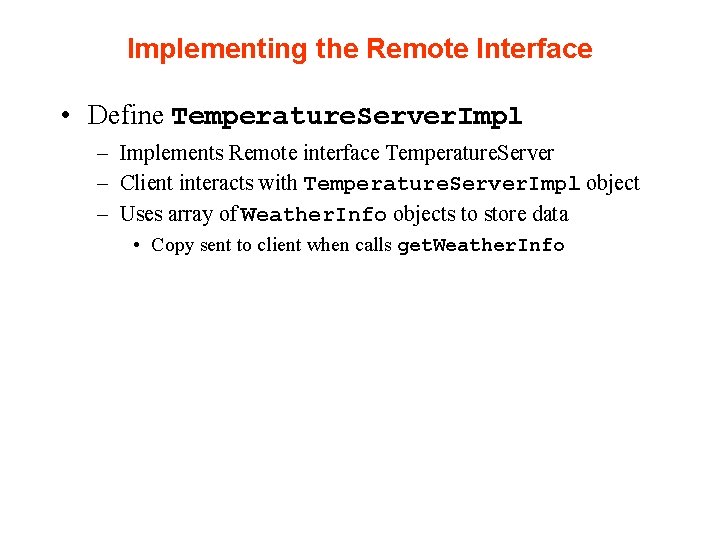 Implementing the Remote Interface

• Define TemperatureServerImpl

– Implements Remote interface TemperatureServer

– Client interacts with TemperatureServerImpl object

– Uses array of WeatherInfo objects to store data

• Copy sent to client when calls getWeatherInfo